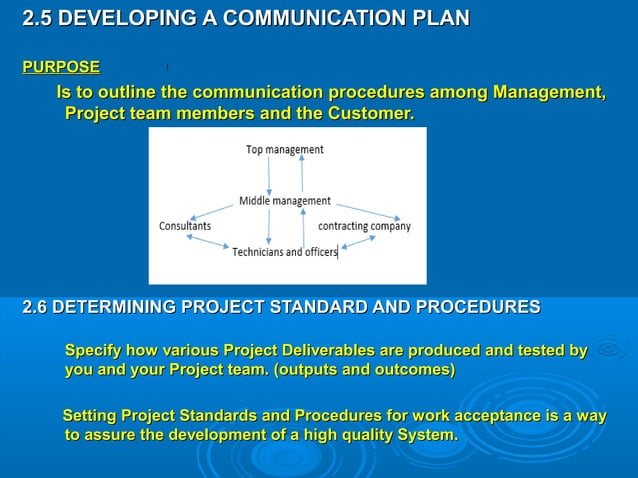 2.5 DEVELOPING A COMMUNICATION PLAN

PURPOSE

Is to outline the communication procedures among Management, Project team members and the Customer.

Top management

Middle management

Consultants

contracting company

Technicians and officers

2.6 DETERMINING PROJECT STANDARD AND PROCEDURES

Specify how various Project Deliverables are produced and tested by you and your Project team. (outputs and outcomes)

Setting Project Standards and Procedures for work acceptance is a way to assure the development of a high quality System.